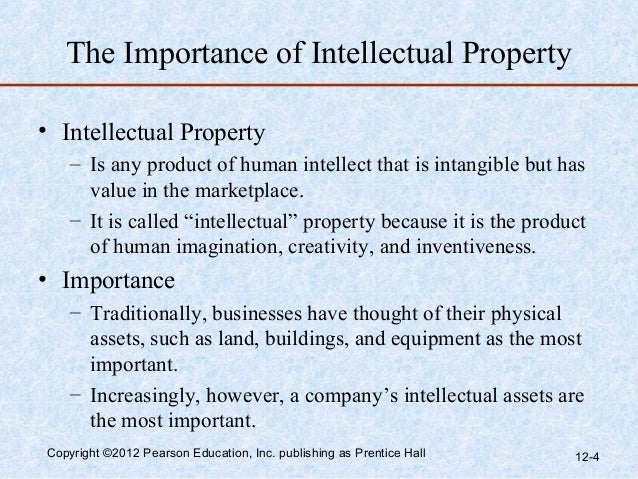 The Importance of Intellectual Property

• Intellectual Property
– Is any product of human intellect that is intangible but has value in the marketplace.
– It is called “intellectual” property because it is the product of human imagination, creativity, and inventiveness.

• Importance
– Traditionally, businesses have thought of their physical assets, such as land, buildings, and equipment as the most important.
– Increasingly, however, a company’s intellectual assets are the most important.

Copyright ©2012 Pearson Education, Inc. publishing as Prentice Hall

12-4